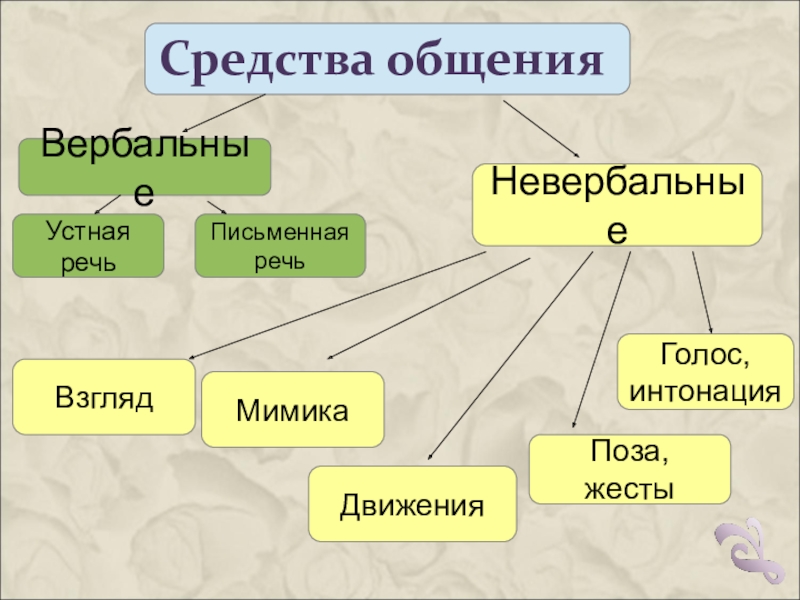 Средства общения

Вербальные

Устная речь

Письменная речь

Невербальные

Взгляд

Мимика

Движения

Поза, жесты

Голос, интонация